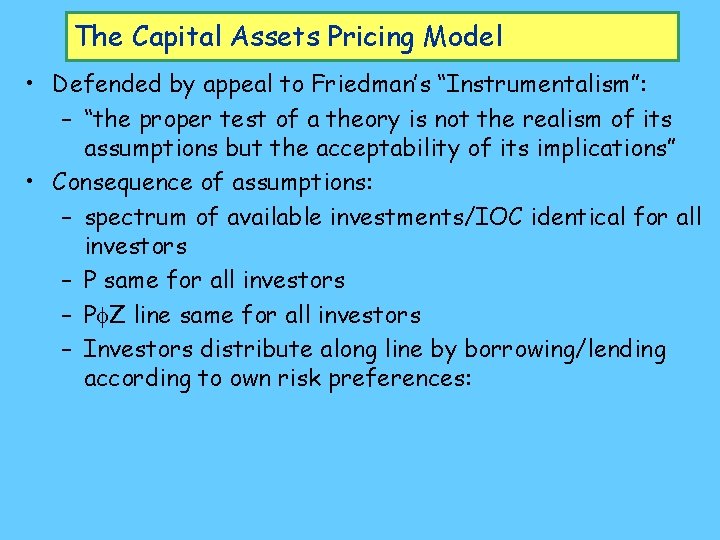 The Capital Assets Pricing Model

• Defended by appeal to Friedman's "Instrumentalism":
– "the proper test of a theory is not the realism of its assumptions but the acceptability of its implications"
• Consequence of assumptions:
– spectrum of available investments/IOC identical for all investors
– P same for all investors
– P$\phi$Z line same for all investors
– Investors distribute along line by borrowing/lending according to own risk preferences: